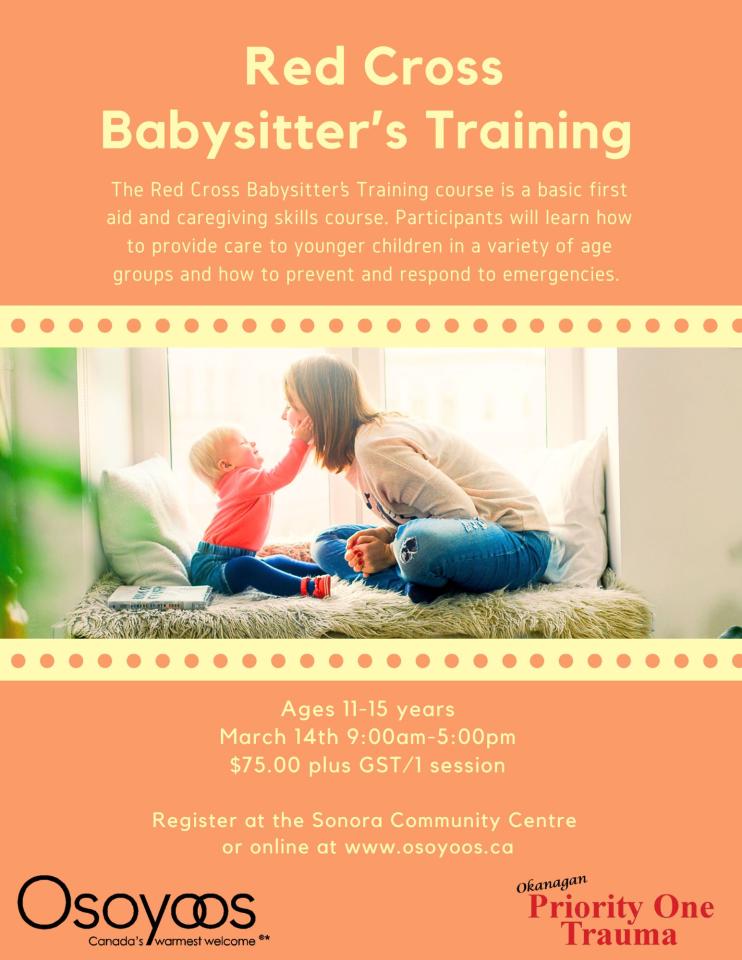 Red Cross Babysitter's Training

The Red Cross Babysitter's Training course is a basic first aid and caregiving skills course. Participants will learn how to provide care to younger children in a variety of age groups and how to prevent and respond to emergencies.

Ages 11-15 years
March 14th 9:00am-5:00pm
$75.00 plus GST/1 session

Register at the Sonora Community Centre or online at www.osoyoos.ca

Osoyoos
Canada's warmest welcome ®*

Okanagan
Priority One
Trauma